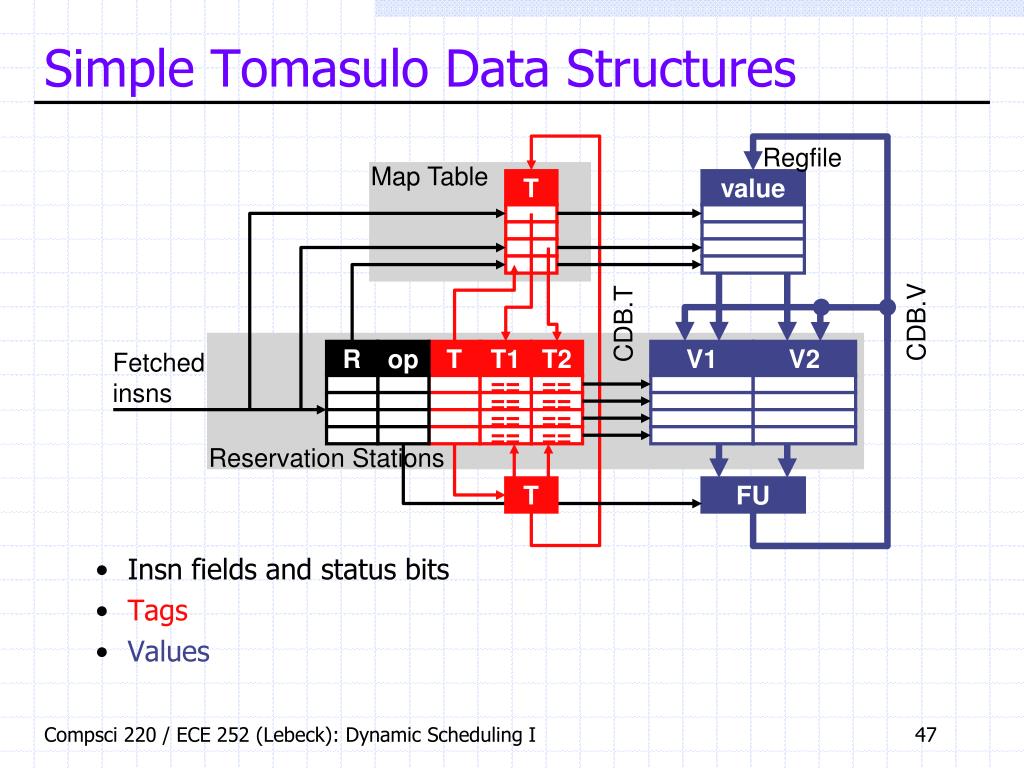 Simple Tomasulo Data Structures

Map Table

T

Regfile

value

CDB.T

CDB.V

Fetched insns

R op T T1 T2

==
==
==
==

==
==
==
==

V1 V2

Reservation Stations

T

FU

• Insn fields and status bits
• Tags
• Values

Compsci 220 / ECE 252 (Lebeck): Dynamic Scheduling I

47